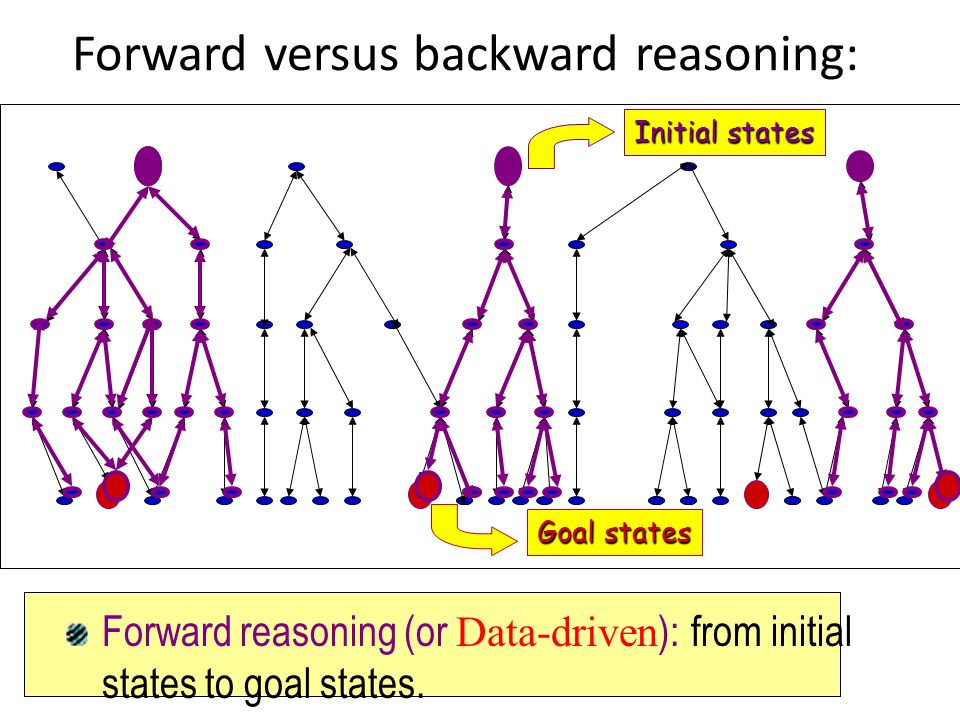 Forward versus backward reasoning:

Initial states

Goal states

Forward reasoning (or Data-driven): from initial states to goal states.